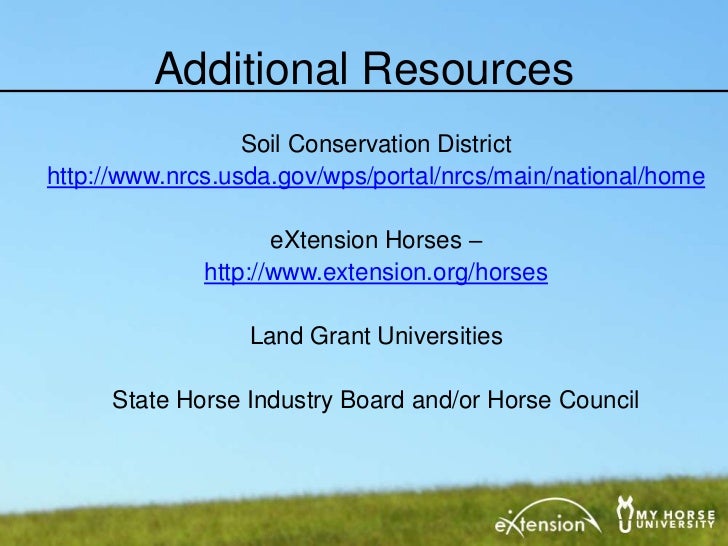 Additional Resources

Soil Conservation District
http://www.nrcs.usda.gov/wps/portal/nrcs/main/national/home

eXtension Horses –
http://www.extension.org/horses

Land Grant Universities

State Horse Industry Board and/or Horse Council

eXtension

MY HORSE UNIVERSITY